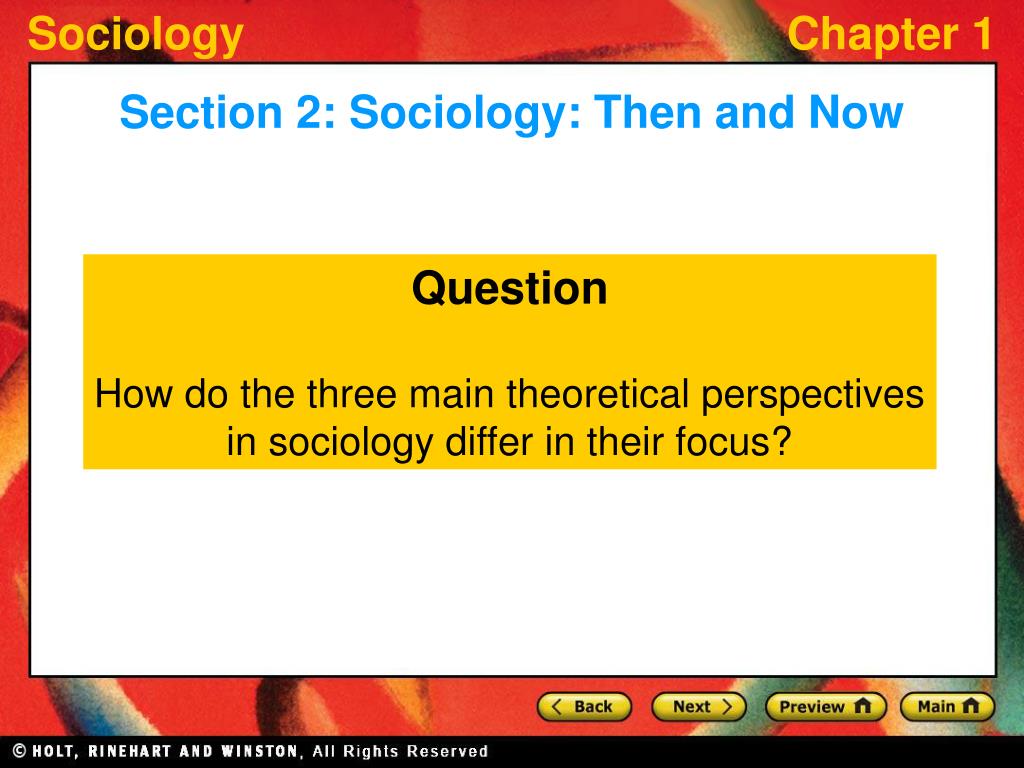 Sociology

Chapter 1

Section 2: Sociology: Then and Now

Question

How do the three main theoretical perspectives in sociology differ in their focus?

Back Next Preview Main

© HOLT, RINEHART AND WINSTON, All Rights Reserved